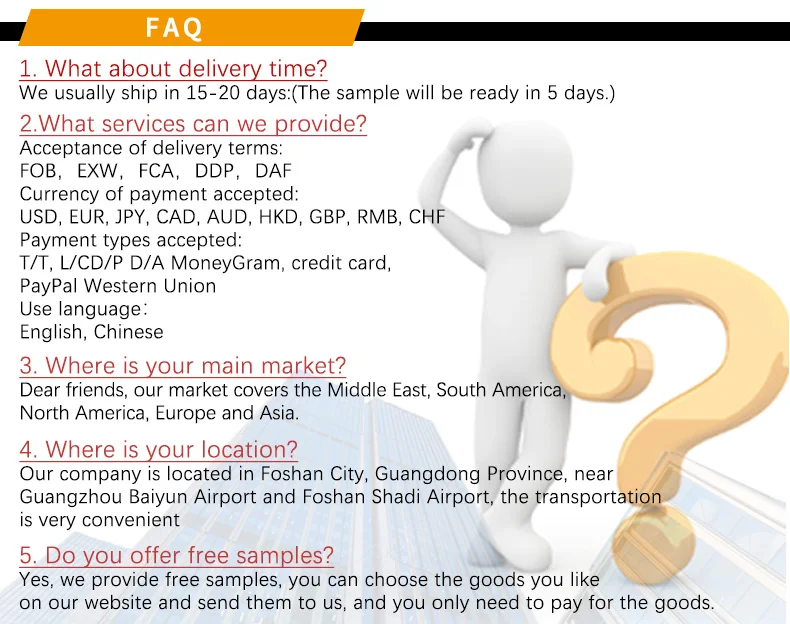 FAQ

1. What about delivery time?
We usually ship in 15-20 days:(The sample will be ready in 5 days.)

2.What services can we provide?
Acceptance of delivery terms:
FOB, EXW, FCA, DDP, DAF
Currency of payment accepted:
USD, EUR, JPY, CAD, AUD, HKD, GBP, RMB, CHF
Payment types accepted:
T/T, L/CD/P D/A MoneyGram, credit card,
PayPal Western Union
Use language:
English, Chinese

3. Where is your main market?
Dear friends, our market covers the Middle East, South America, North America, Europe and Asia.

4. Where is your location?
Our company is located in Foshan City, Guangdong Province, near Guangzhou Baiyun Airport and Foshan Shadi Airport, the transportation is very convenient

5. Do you offer free samples?
Yes, we provide free samples, you can choose the goods you like on our website and send them to us, and you only need to pay for the goods.